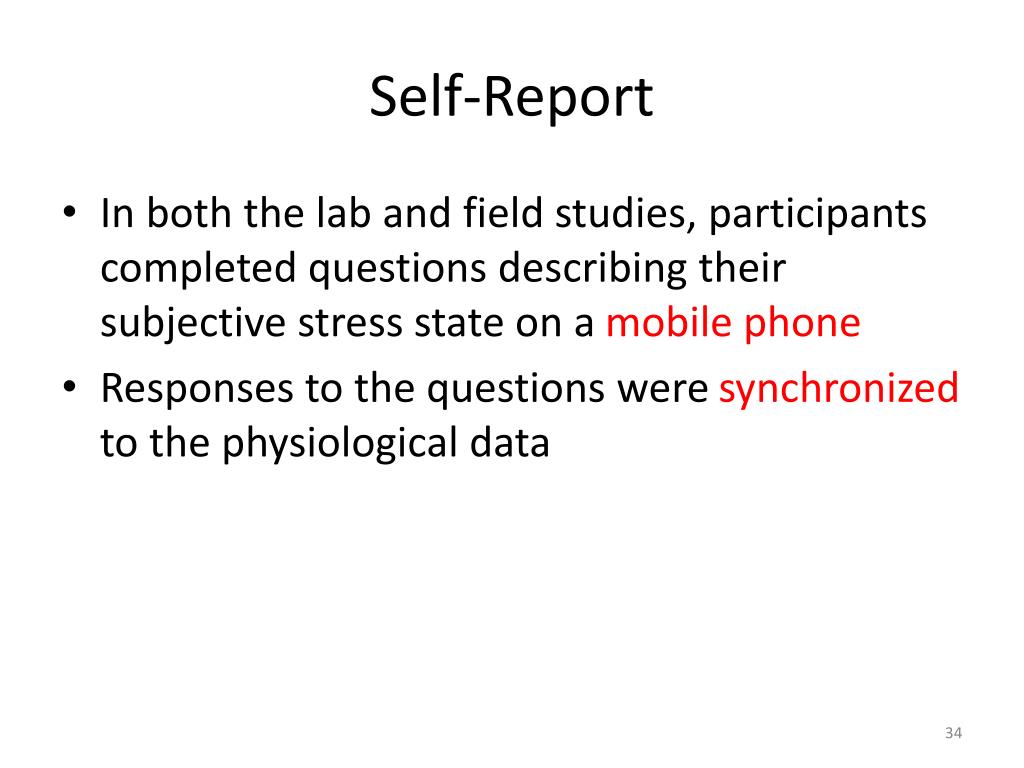 Self-Report

• In both the lab and field studies, participants completed questions describing their subjective stress state on a mobile phone
• Responses to the questions were synchronized to the physiological data

34